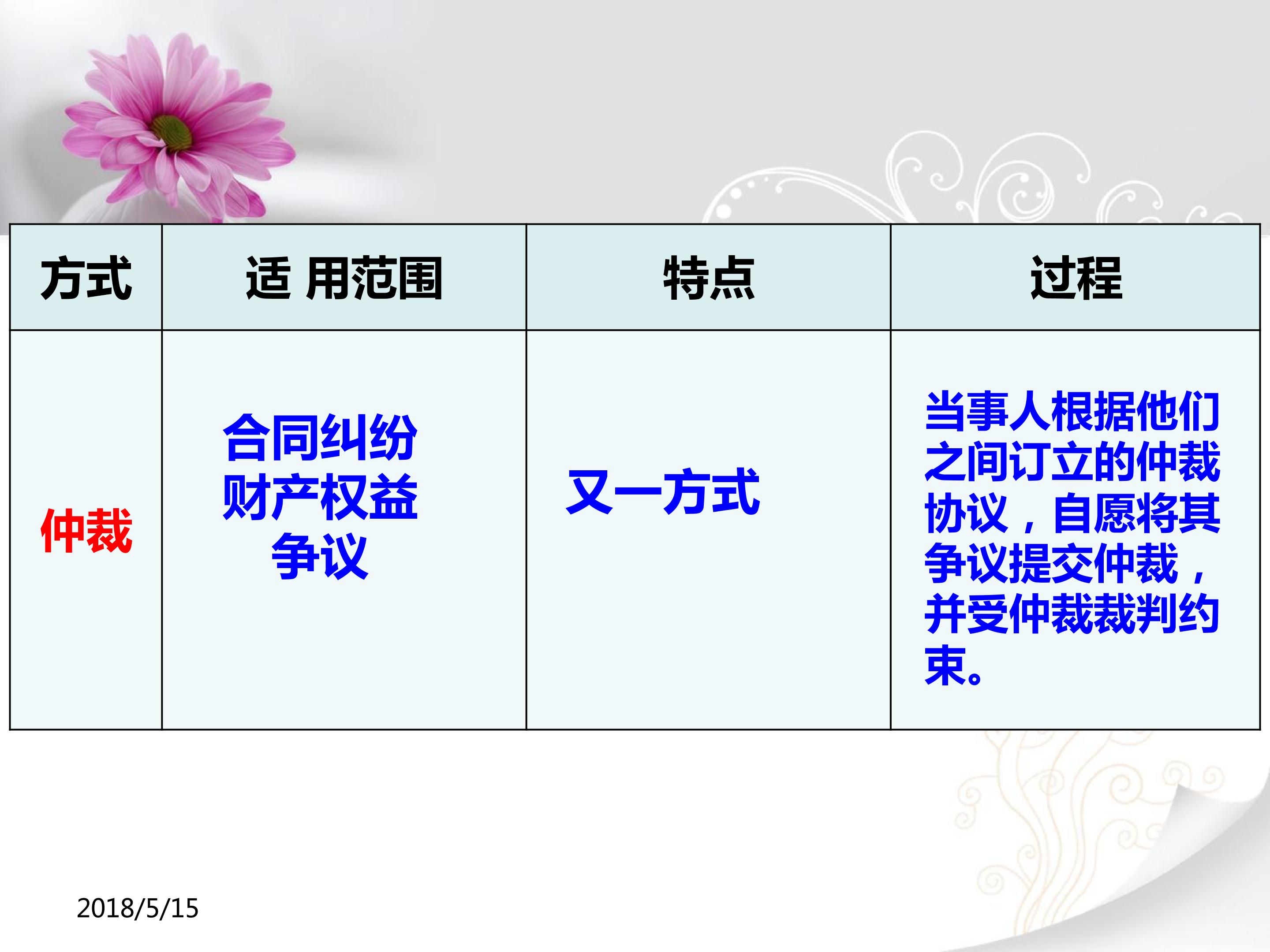 | 方式 | 适 用范围 | 特点 | 过程 |
|---|---|---|---|
| 仲裁 | 合同纠纷 财产权益 争议 | 又一方式 | 当事人根据他们之间订立的仲裁协议，自愿将其争议提交仲裁，并受仲裁裁判约束。 |

2018/5/15